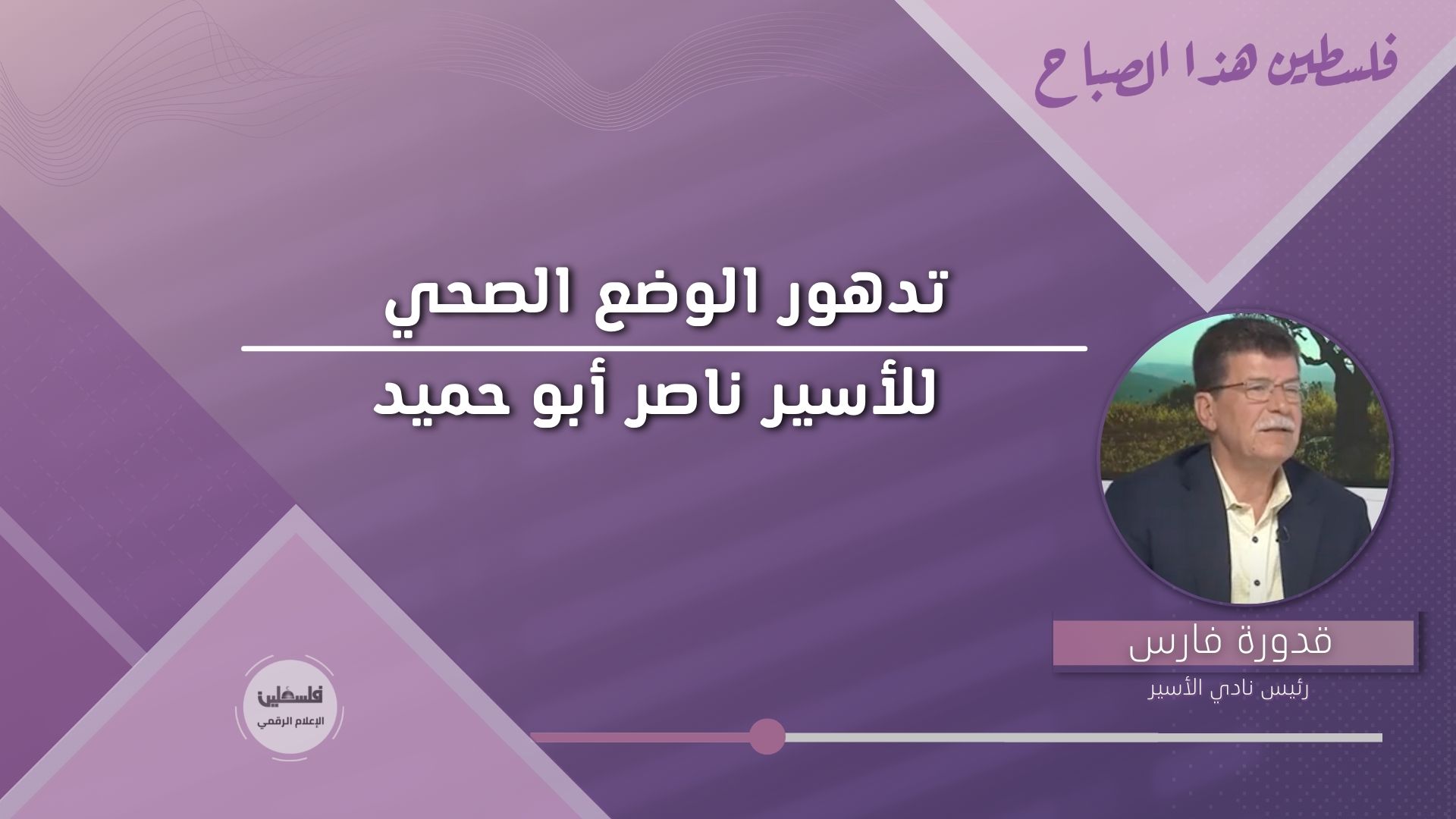 فلسطين هذا الصباح

تدهور الوضع الصحي
للأسير ناصر أبو حميد

قدورة فارس
رئيس نادي الأسير

فلسطين
الإعلام الرقمي